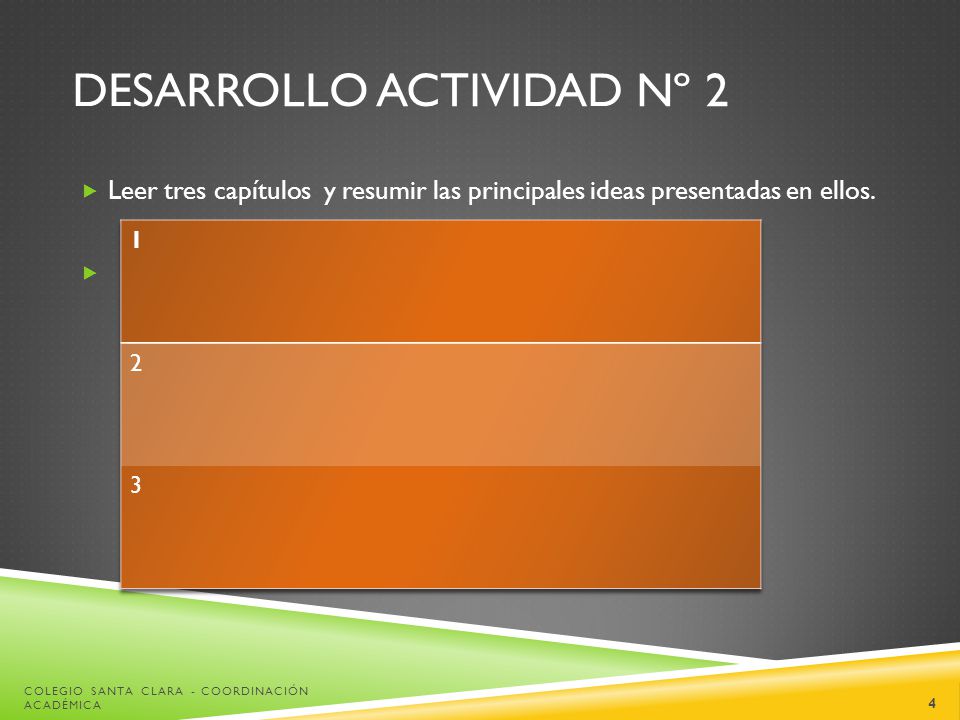 DESARROLLO ACTIVIDAD N° 2

Leer tres capítulos y resumir las principales ideas presentadas en ellos.

| 1 |
|---|
| 2 |
| 3 |

COLEGIO SANTA CLARA - COORDINACIÓN ACADÉMICA

4